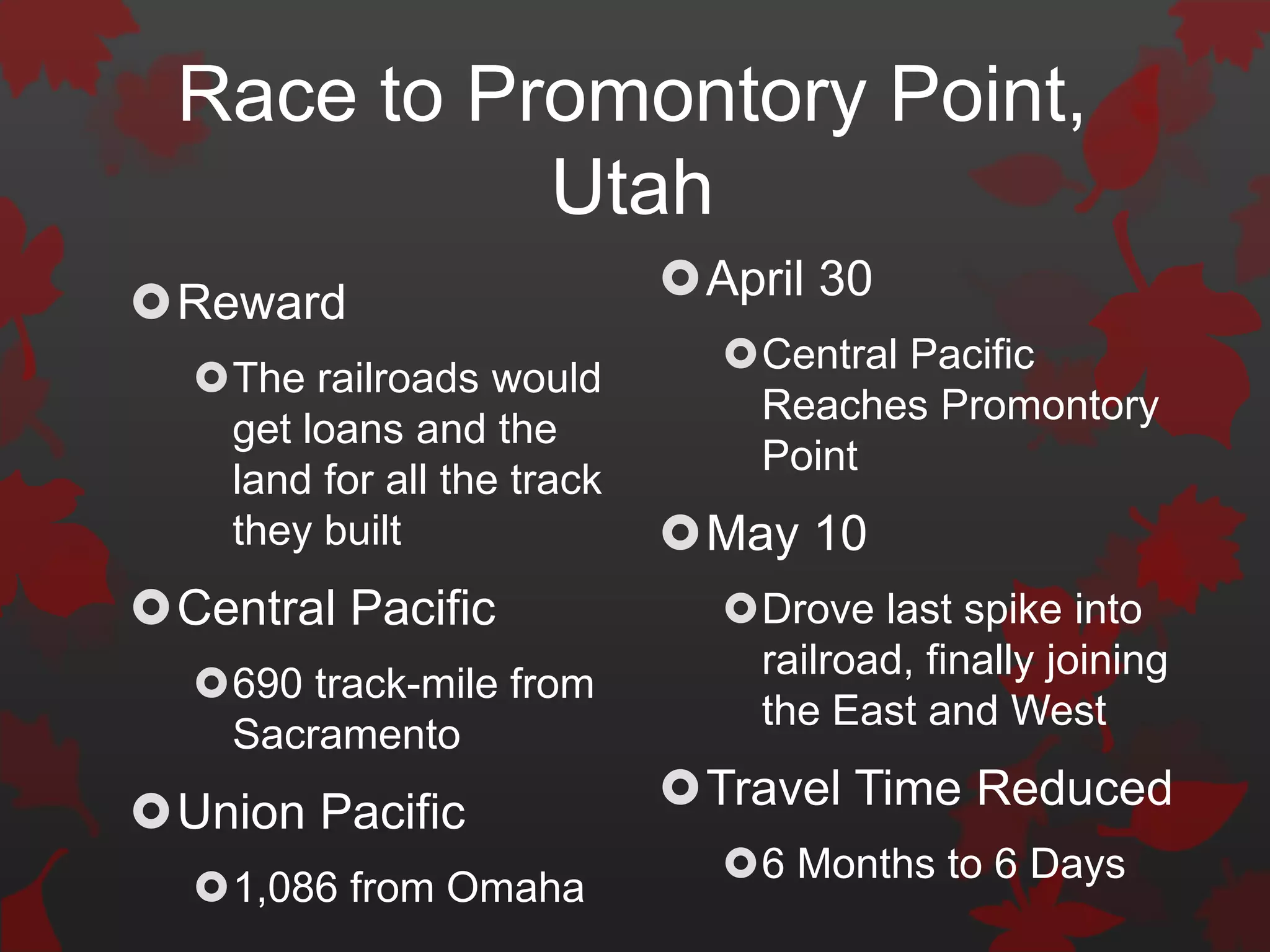 Race to Promontory Point, Utah

Reward

The railroads would get loans and the land for all the track they built

Central Pacific

690 track-mile from Sacramento

Union Pacific

1,086 from Omaha

April 30

Central Pacific Reaches Promontory Point

May 10

Drove last spike into railroad, finally joining the East and West

Travel Time Reduced

6 Months to 6 Days